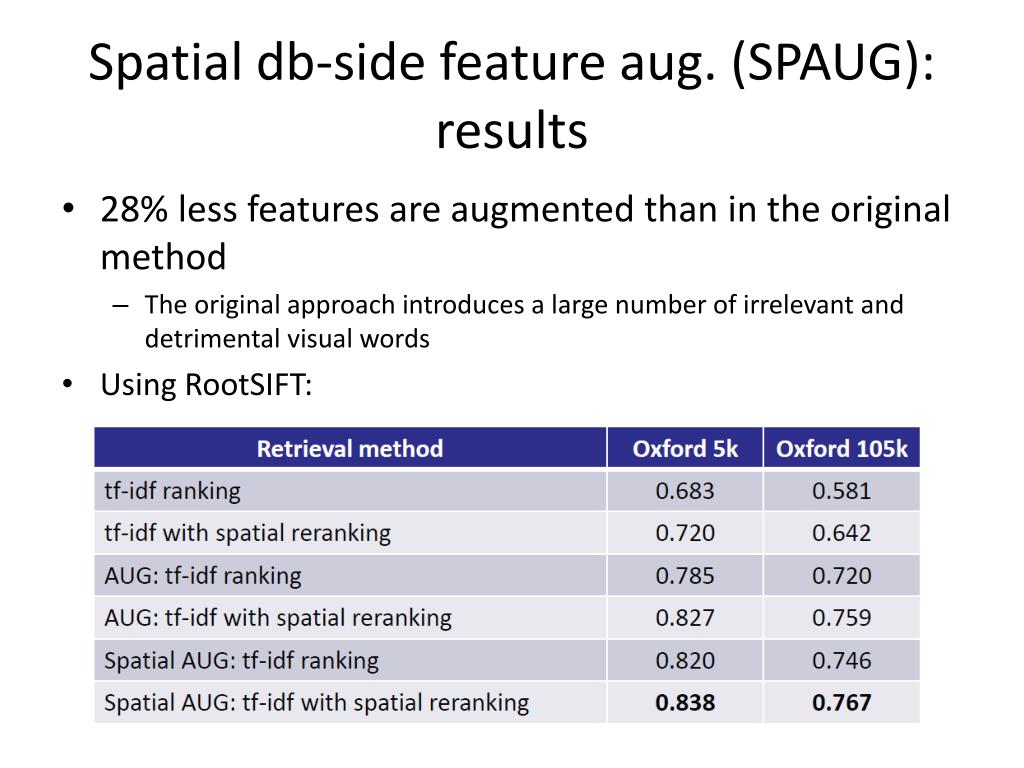 Spatial db-side feature aug. (SPAUG): results

• 28% less features are augmented than in the original method
– The original approach introduces a large number of irrelevant and detrimental visual words
• Using RootSIFT:

| Retrieval method | Oxford 5k | Oxford 105k |
|---|---|---|
| tf-idf ranking | 0.683 | 0.581 |
| tf-idf with spatial reranking | 0.720 | 0.642 |
| AUG: tf-idf ranking | 0.785 | 0.720 |
| AUG: tf-idf with spatial reranking | 0.827 | 0.759 |
| Spatial AUG: tf-idf ranking | 0.820 | 0.746 |
| Spatial AUG: tf-idf with spatial reranking | **0.838** | **0.767** |